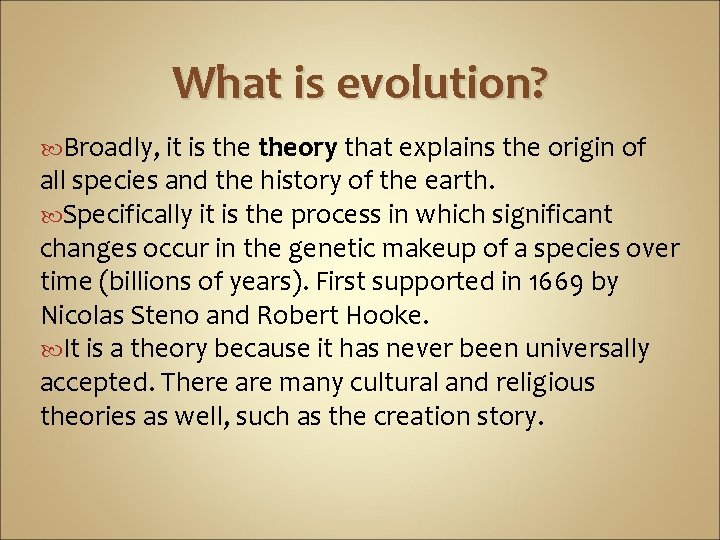 What is evolution?

Broadly, it is the theory that explains the origin of all species and the history of the earth.

Specifically it is the process in which significant changes occur in the genetic makeup of a species over time (billions of years). First supported in 1669 by Nicolas Steno and Robert Hooke.

It is a theory because it has never been universally accepted. There are many cultural and religious theories as well, such as the creation story.